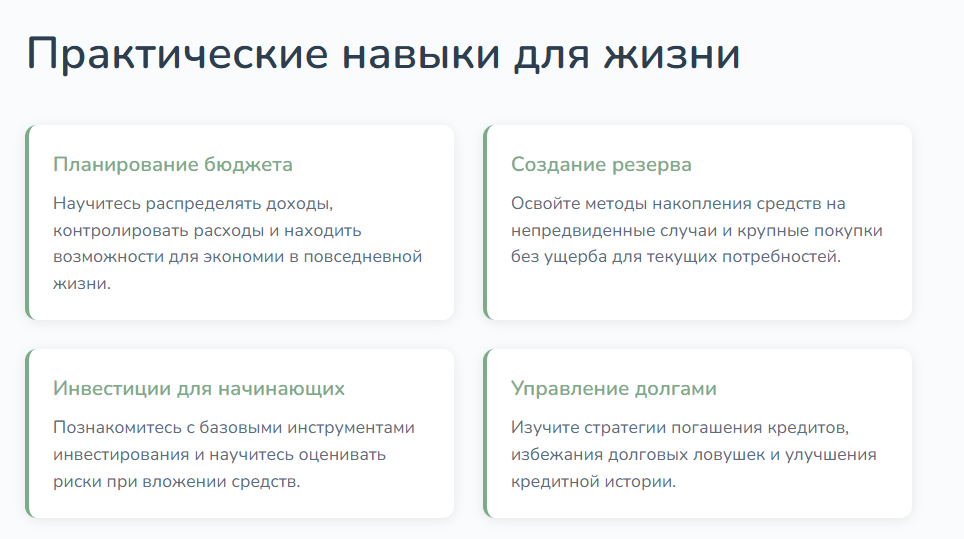 Практические навыки для жизни

Планирование бюджета

Научитесь распределять доходы, контролировать расходы и находить возможности для экономии в повседневной жизни.

Создание резерва

Освойте методы накопления средств на непредвиденные случаи и крупные покупки без ущерба для текущих потребностей.

Инвестиции для начинающих

Познакомитесь с базовыми инструментами инвестирования и научитесь оценивать риски при вложении средств.

Управление долгами

Изучите стратегии погашения кредитов, избежания долговых ловушек и улучшения кредитной истории.